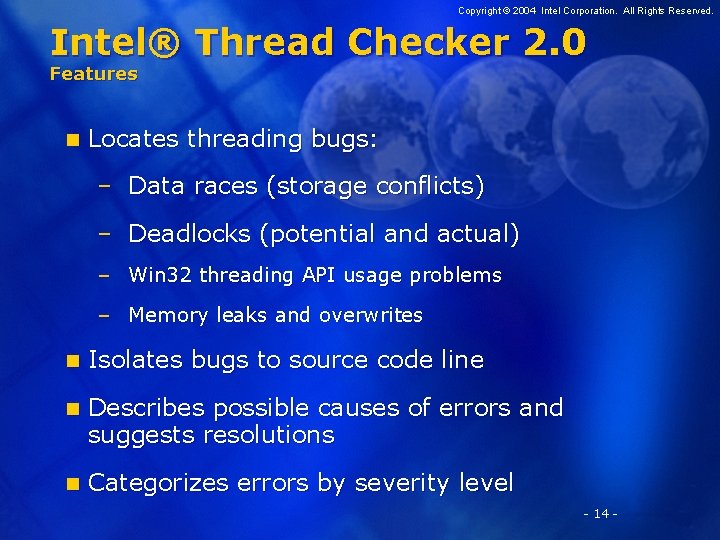 Copyright © 2004 Intel Corporation. All Rights Reserved.

Intel® Thread Checker 2.0
Features

■ Locates threading bugs:
– Data races (storage conflicts)
– Deadlocks (potential and actual)
– Win32 threading API usage problems
– Memory leaks and overwrites

■ Isolates bugs to source code line

■ Describes possible causes of errors and suggests resolutions

■ Categorizes errors by severity level

- 14 -